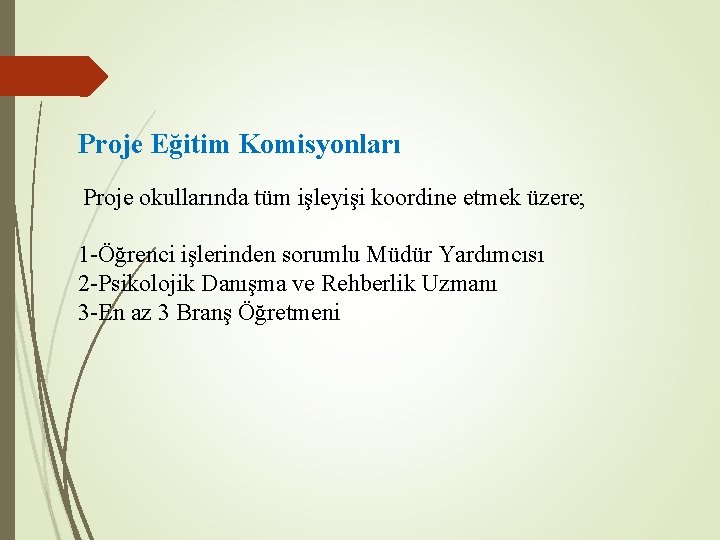 Proje Eğitim Komisyonları

Proje okullarında tüm işleyişi koordine etmek üzere;

1-Öğrenci işlerinden sorumlu Müdür Yardımcısı
2-Psikolojik Danışma ve Rehberlik Uzmanı
3-En az 3 Branş Öğretmeni